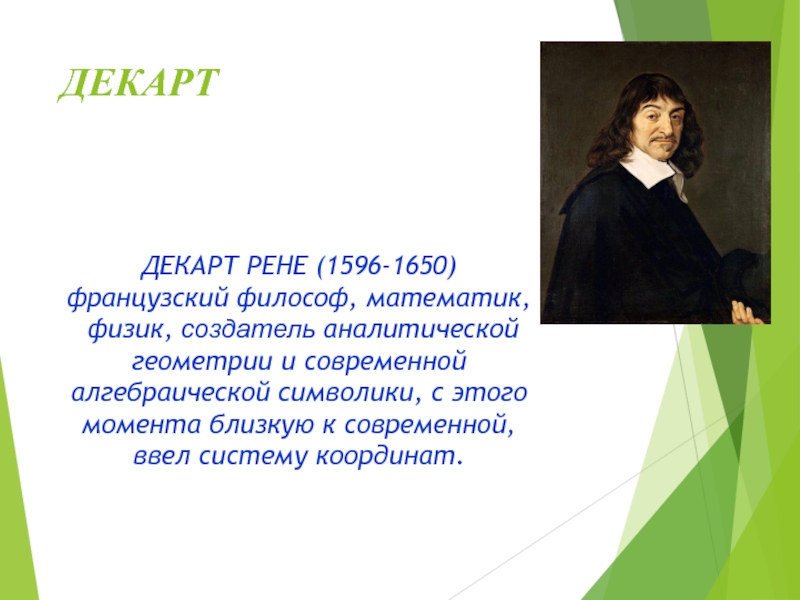 ДЕКАРТ

ДЕКАРТ РЕНЕ (1596-1650) французский философ, математик, физик, создатель аналитической геометрии и современной алгебраической символики, с этого момента близкую к современной, ввел систему координат.